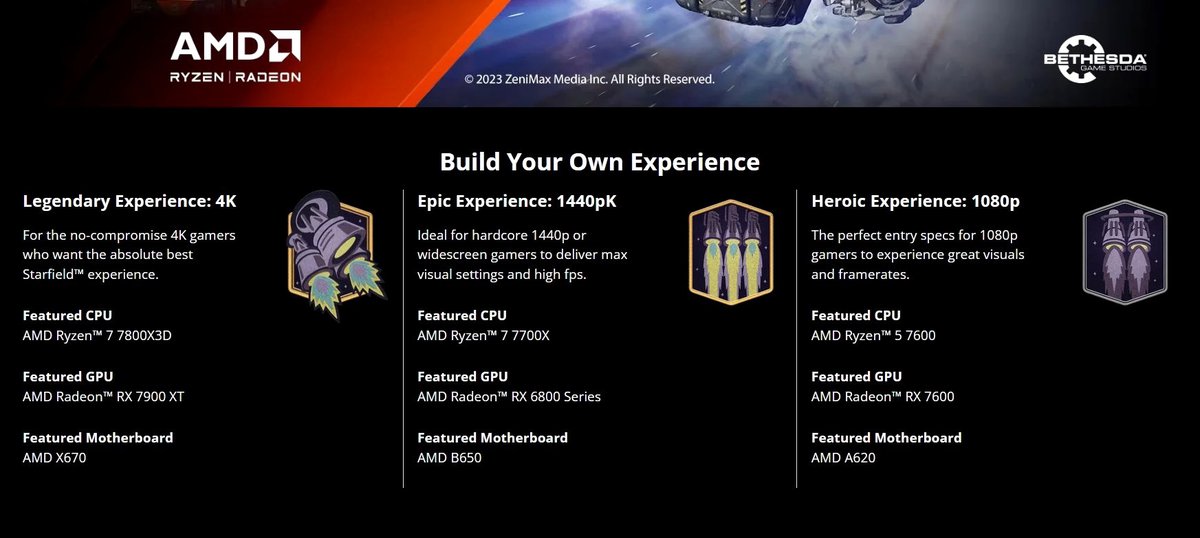 AMD
RYZEN | RADEON

© 2023 ZeniMax Media Inc. All Rights Reserved.

BETHESDA
GAME STUDIOS

Build Your Own Experience

Legendary Experience: 4K

For the no-compromise 4K gamers who want the absolute best Starfield™ experience.

Featured CPU
AMD Ryzen™ 7 7800X3D

Featured GPU
AMD Radeon™ RX 7900 XT

Featured Motherboard
AMD X670

Epic Experience: 1440pK

Ideal for hardcore 1440p or widescreen gamers to deliver max visual settings and high fps.

Featured CPU
AMD Ryzen™ 7 7700X

Featured GPU
AMD Radeon™ RX 6800 Series

Featured Motherboard
AMD B650

Heroic Experience: 1080p

The perfect entry specs for 1080p gamers to experience great visuals and framerates.

Featured CPU
AMD Ryzen™ 5 7600

Featured GPU
AMD Radeon™ RX 7600

Featured Motherboard
AMD A620